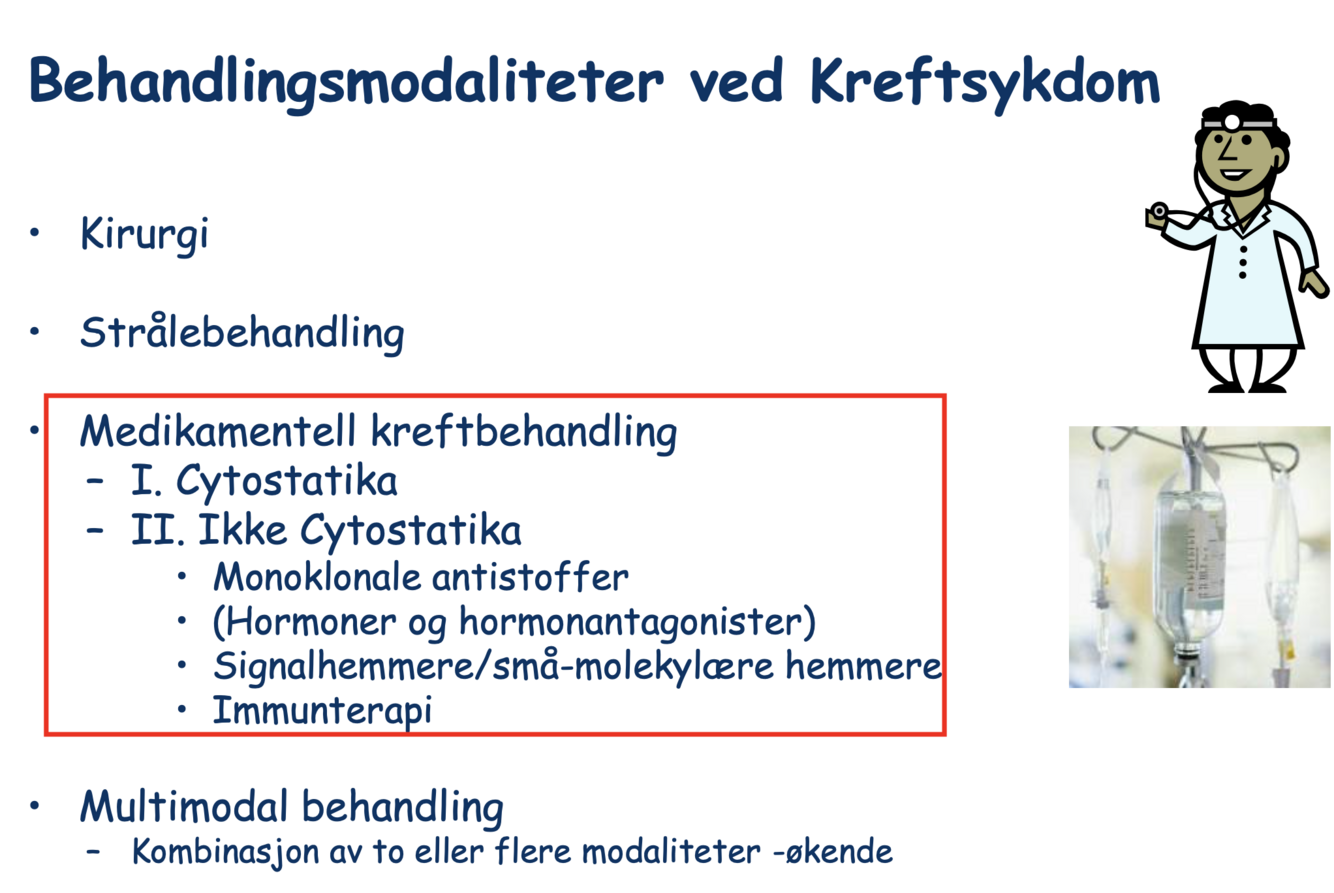 Behandlingsmodaliteter ved Kreftsykdom

• Kirurgi

• Strålebehandling

• Medikamentell kreftbehandling
  – I. Cytostatika
  – II. Ikke Cytostatika
    • Monoklonale antistoffer
    • (Hormoner og hormonantagonister)
    • Signalhemmere/små-molekylære hemmere
    • Immunterapi

• Multimodal behandling
  – Kombinasjon av to eller flere modaliteter -økende